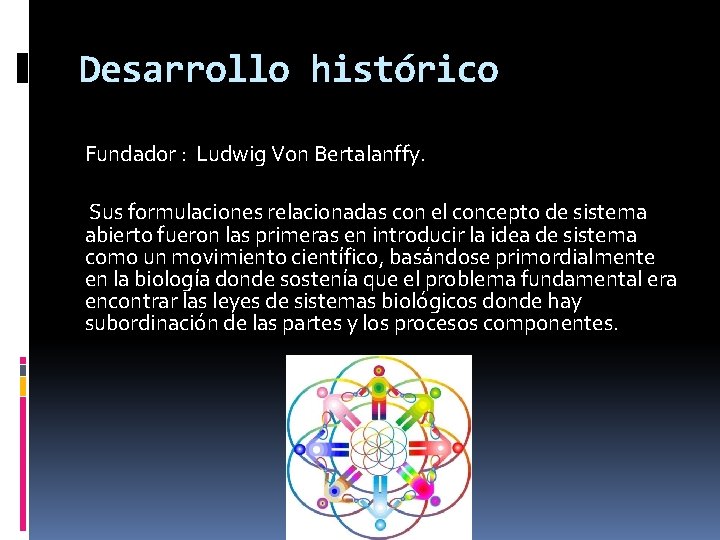 Desarrollo histórico

Fundador : Ludwig Von Bertalanffy.

Sus formulaciones relacionadas con el concepto de sistema abierto fueron las primeras en introducir la idea de sistema como un movimiento científico, basándose primordialmente en la biología donde sostenía que el problema fundamental era encontrar las leyes de sistemas biológicos donde hay subordinación de las partes y los procesos componentes.